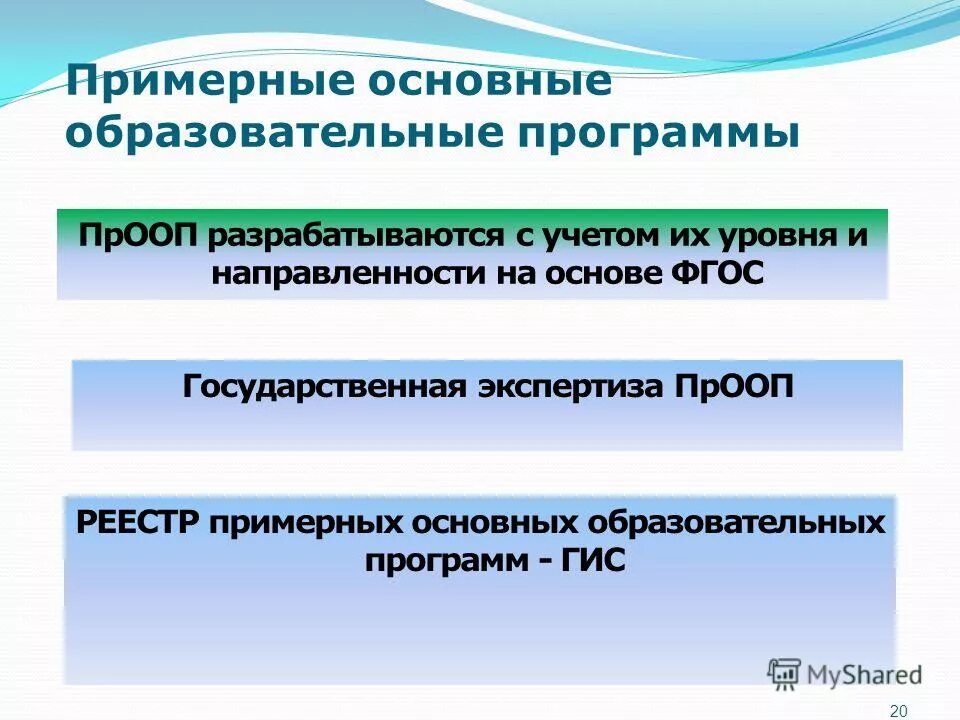 Примерные основные образовательные программы

ПрООП разрабатываются с учетом их уровня и направленности на основе ФГОС

Государственная экспертиза ПрООП

РЕЕСТР примерных основных образовательных программ - ГИС

MyShared

20